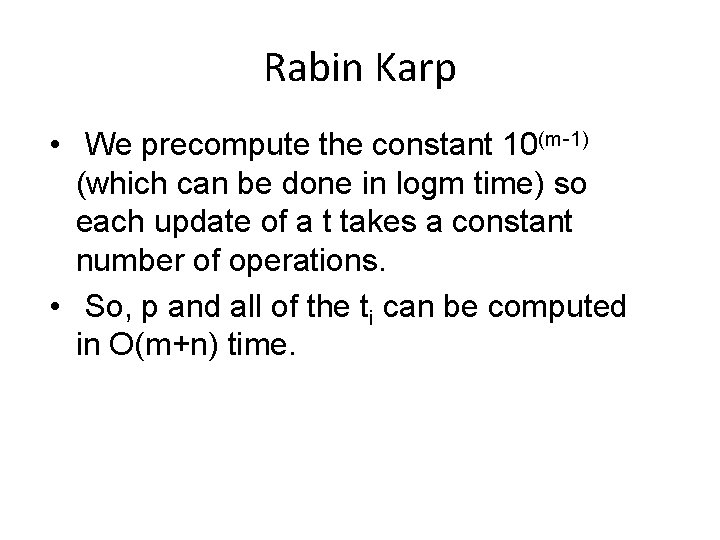 Rabin Karp

• We precompute the constant $10^{(m-1)}$ (which can be done in logm time) so each update of a t takes a constant number of operations.

• So, p and all of the $t_i$ can be computed in O(m+n) time.